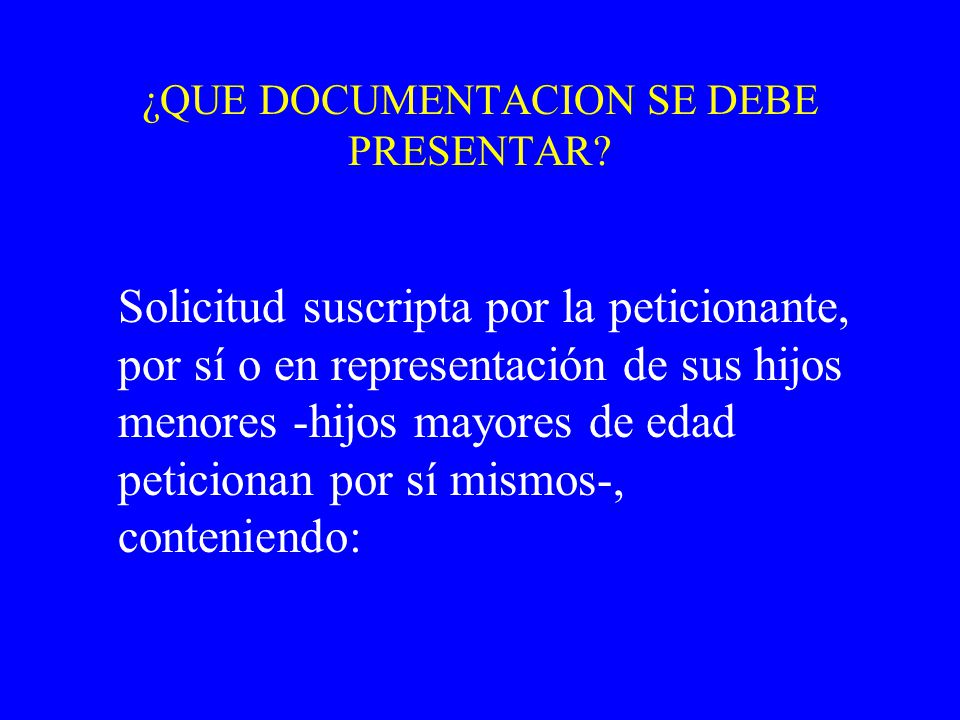 ¿QUE DOCUMENTACION SE DEBE PRESENTAR?

Solicitud suscripta por la peticionante, por sí o en representación de sus hijos menores -hijos mayores de edad peticionan por sí mismos-, conteniendo: